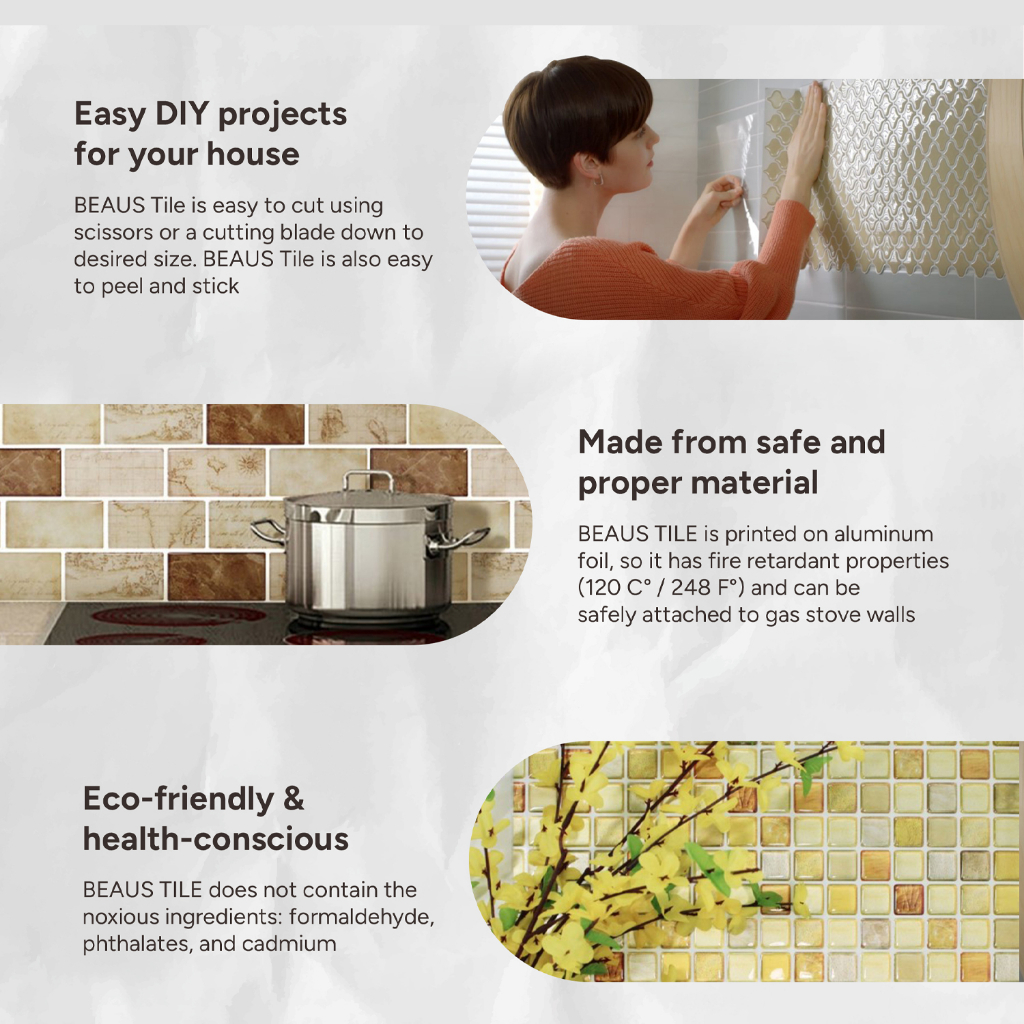 Easy DIY projects for your house

BEAUS Tile is easy to cut using scissors or a cutting blade down to desired size. BEAUS Tile is also easy to peel and stick

Made from safe and proper material

BEAUS TILE is printed on aluminum foil, so it has fire retardant properties (120 C° / 248 F°) and can be safely attached to gas stove walls

Eco-friendly & health-conscious

BEAUS TILE does not contain the noxious ingredients: formaldehyde, phthalates, and cadmium